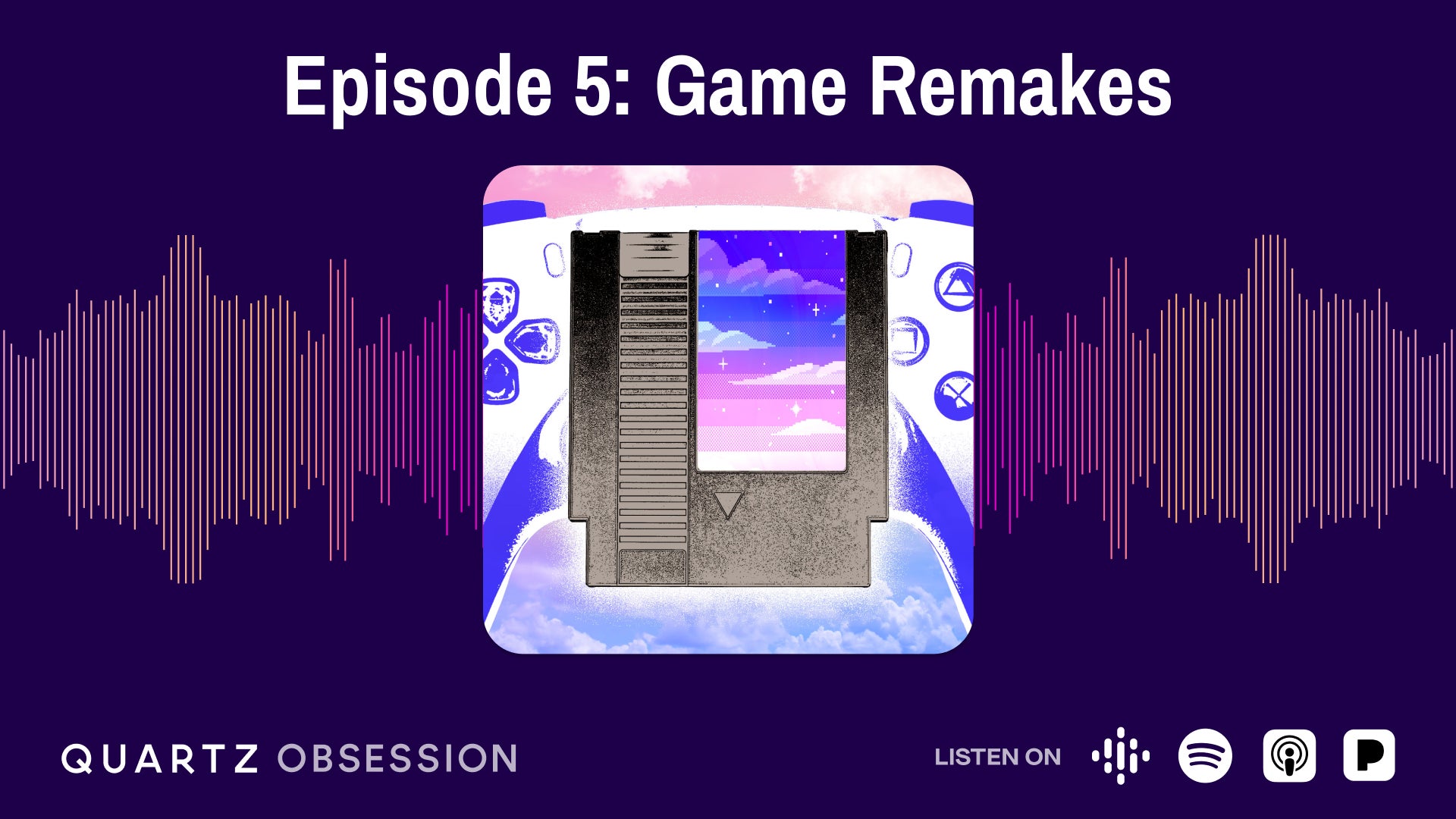 Episode 5: Game Remakes

QUARTZ OBSESSION

LISTEN ON